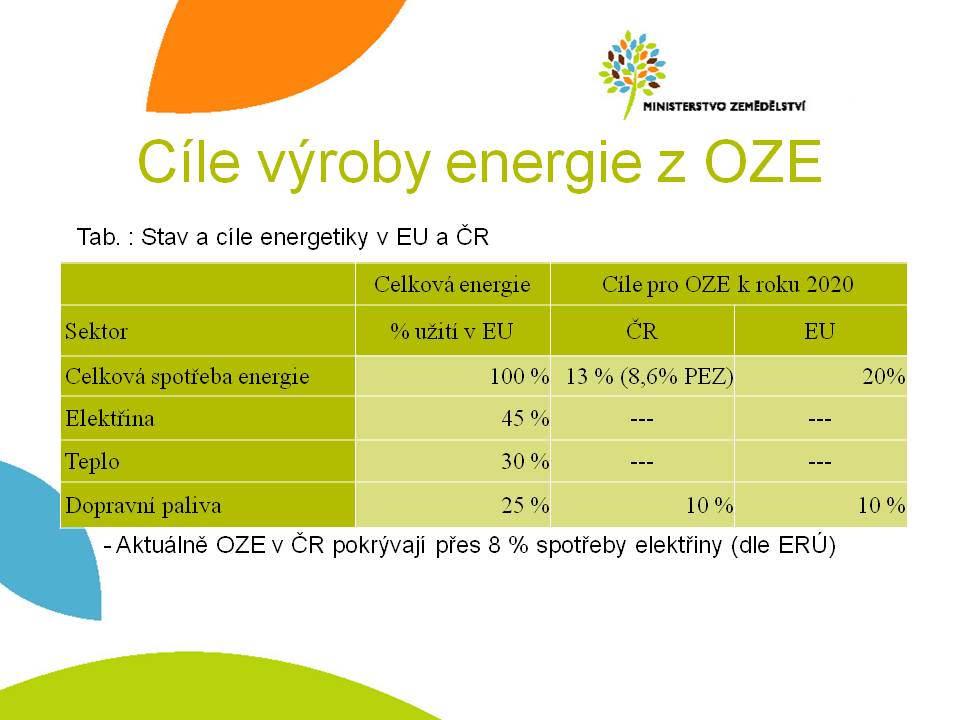 MINISTERSTVO ZEMĚDĚLSTVÍ

Cíle výroby energie z OZE

Tab. : Stav a cíle energetiky v EU a ČR

|  | Celková energie | Cíle pro OZE k roku 2020 | |
|---|---|---|---|
| Sektor | % užití v EU | ČR | EU |
| Celková spotřeba energie | 100 % | 13 % (8,6% PEZ) | 20% |
| Elektřina | 45 % | --- | --- |
| Teplo | 30 % | --- | --- |
| Dopravní paliva | 25 % | 10 % | 10 % |

- Aktuálně OZE v ČR pokrývají přes 8 % spotřeby elektřiny (dle ERÚ)